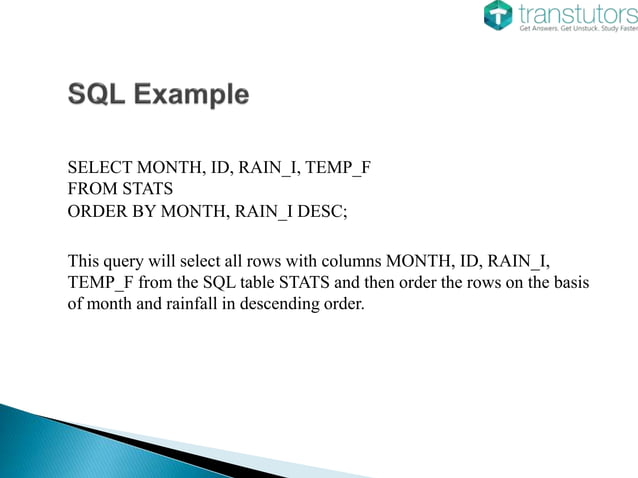 transtutors
Get Answers. Get Unstuck. Study Faster

SQL Example

SELECT MONTH, ID, RAIN_I, TEMP_F
FROM STATS
ORDER BY MONTH, RAIN_I DESC;

This query will select all rows with columns MONTH, ID, RAIN_I, TEMP_F from the SQL table STATS and then order the rows on the basis of month and rainfall in descending order.